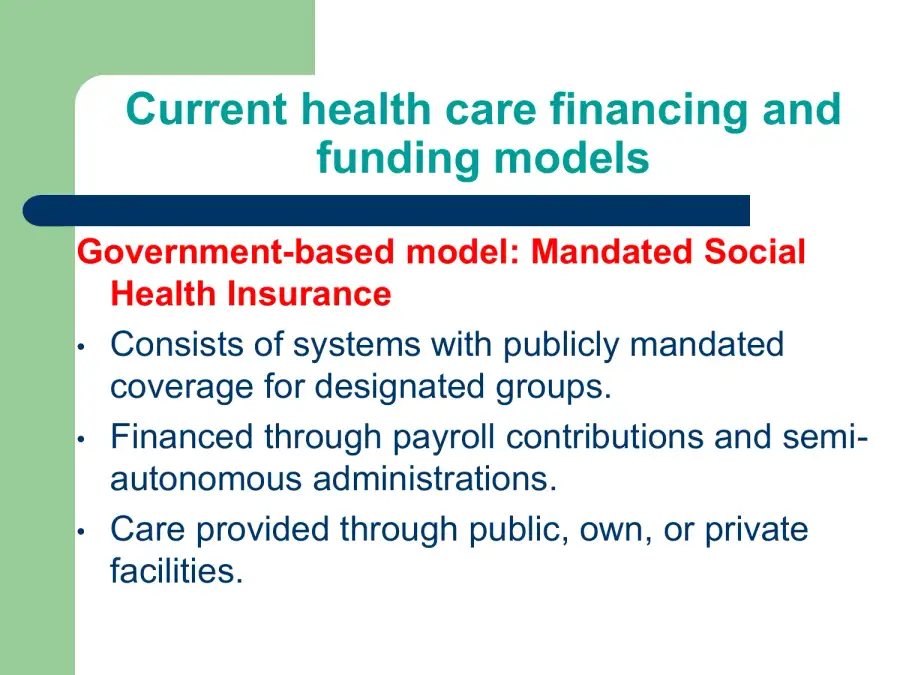 Current health care financing and funding models

Government-based model: Mandated Social Health Insurance

• Consists of systems with publicly mandated coverage for designated groups.
• Financed through payroll contributions and semi-autonomous administrations.
• Care provided through public, own, or private facilities.